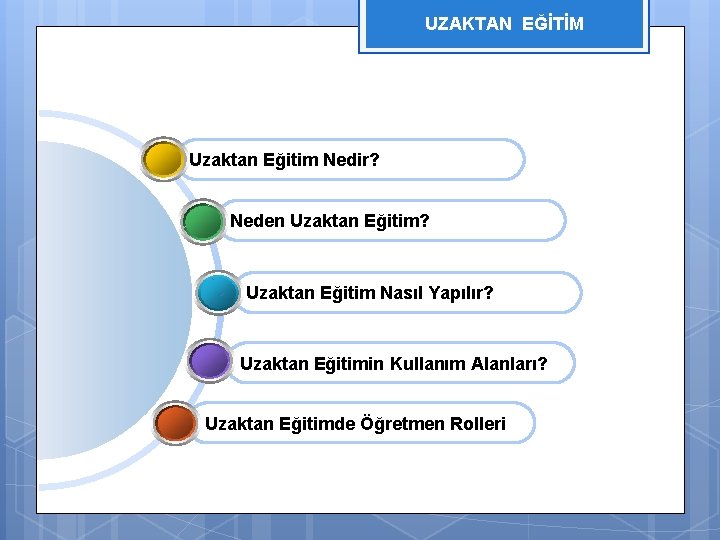 UZAKTAN EĞİTİM

Uzaktan Eğitim Nedir?

Neden Uzaktan Eğitim?

Uzaktan Eğitim Nasıl Yapılır?

Uzaktan Eğitimin Kullanım Alanları?

Uzaktan Eğitimde Öğretmen Rolleri